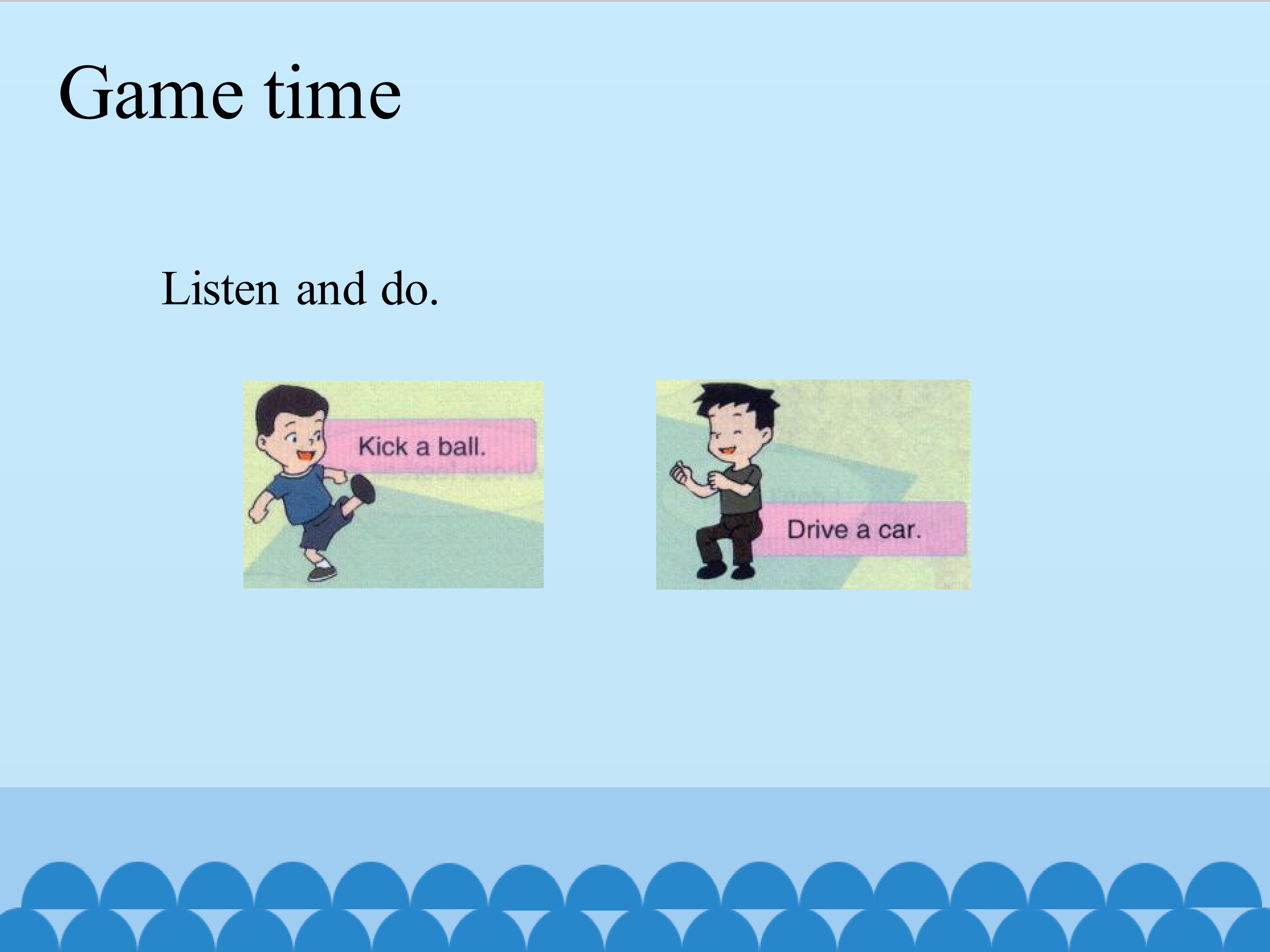 Game time

Listen and do.

Kick a ball.

Drive a car.